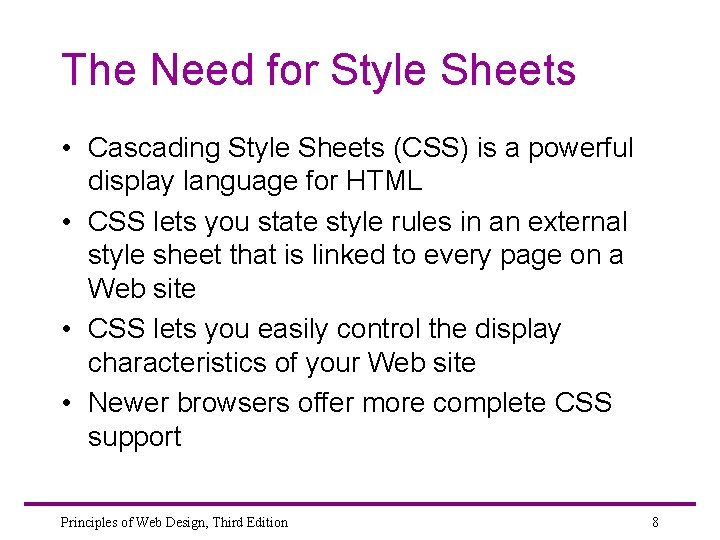 The Need for Style Sheets

• Cascading Style Sheets (CSS) is a powerful display language for HTML

• CSS lets you state style rules in an external style sheet that is linked to every page on a Web site

• CSS lets you easily control the display characteristics of your Web site

• Newer browsers offer more complete CSS support

Principles of Web Design, Third Edition

8